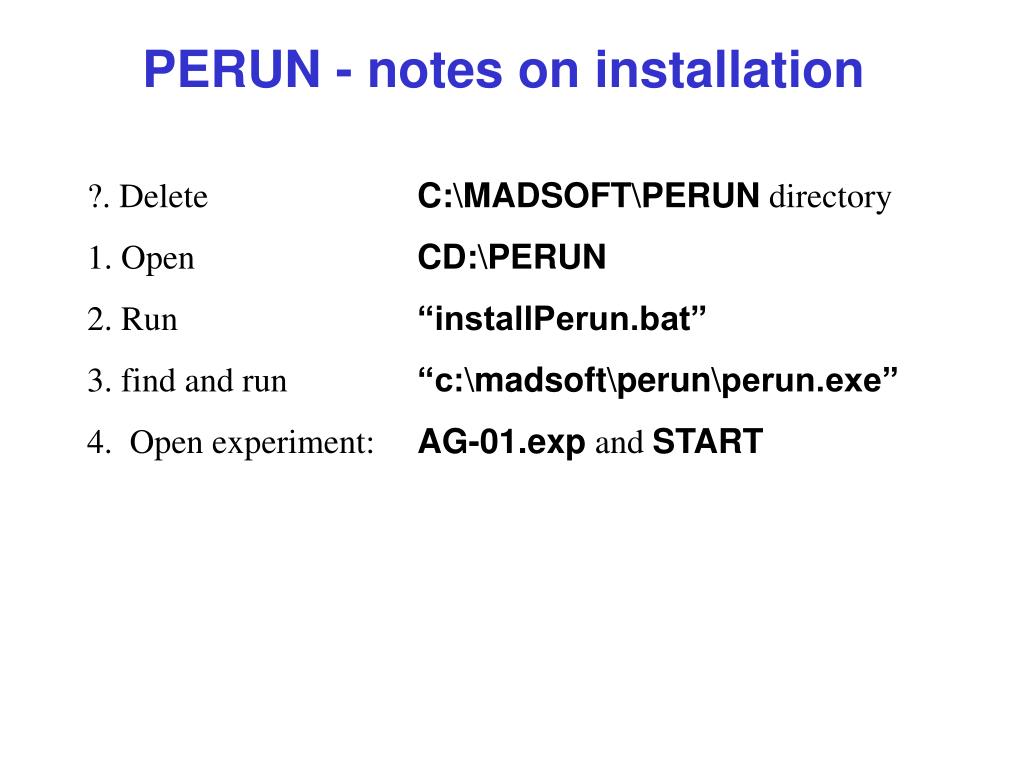 PERUN - notes on installation

?. Delete C:\MADSOFT\PERUN directory

1. Open CD:\PERUN

2. Run “installPerun.bat”

3. find and run “c:\madsoft\perun\perun.exe”

4. Open experiment: AG-01.exp and START